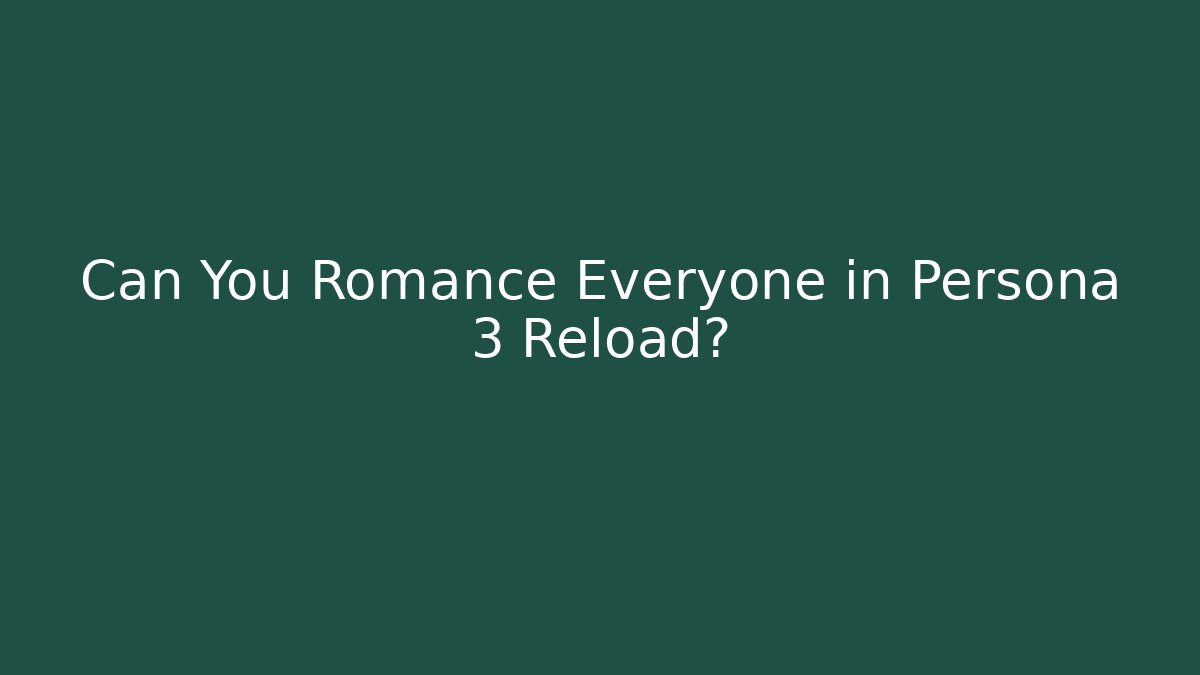 Can You Romance Everyone in Persona 3 Reload?